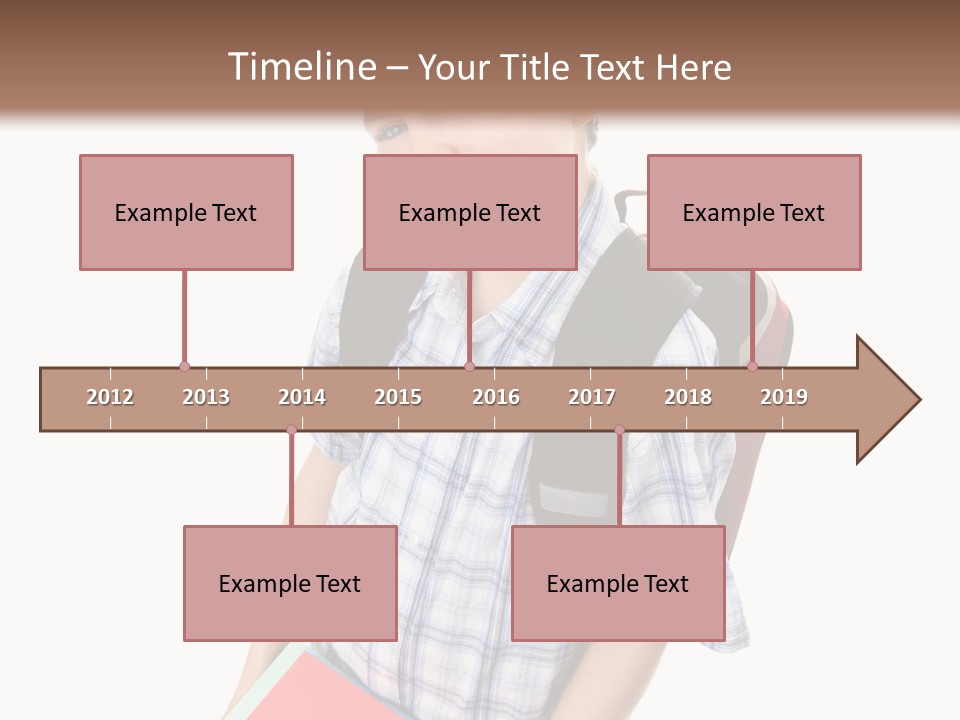 Timeline – Your Title Text Here

Example Text

Example Text

Example Text

2012 2013 2014 2015 2016 2017 2018 2019

Example Text

Example Text